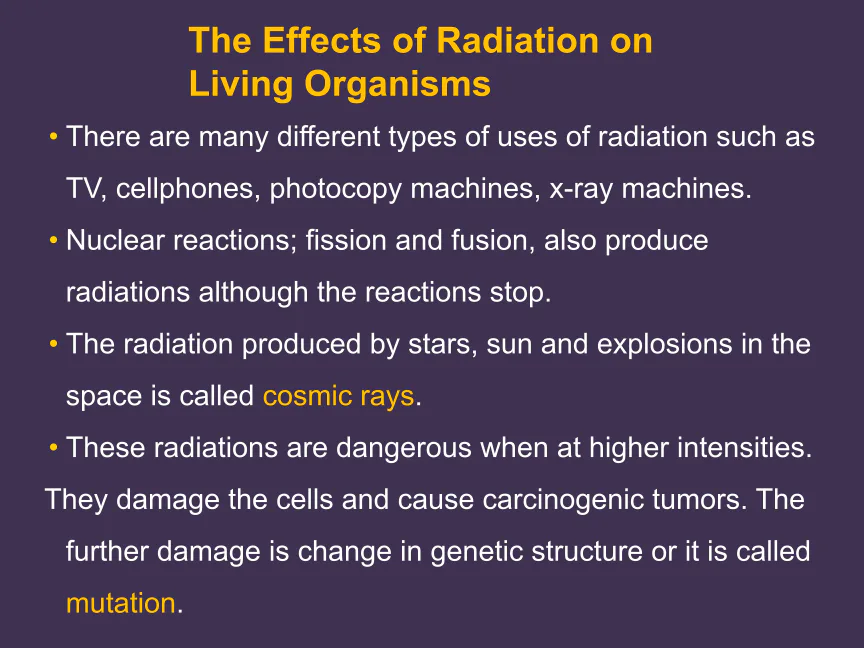 The Effects of Radiation on Living Organisms

• There are many different types of uses of radiation such as TV, cellphones, photocopy machines, x-ray machines.

• Nuclear reactions; fission and fusion, also produce radiations although the reactions stop.

• The radiation produced by stars, sun and explosions in the space is called cosmic rays.

• These radiations are dangerous when at higher intensities. They damage the cells and cause carcinogenic tumors. The further damage is change in genetic structure or it is called mutation.